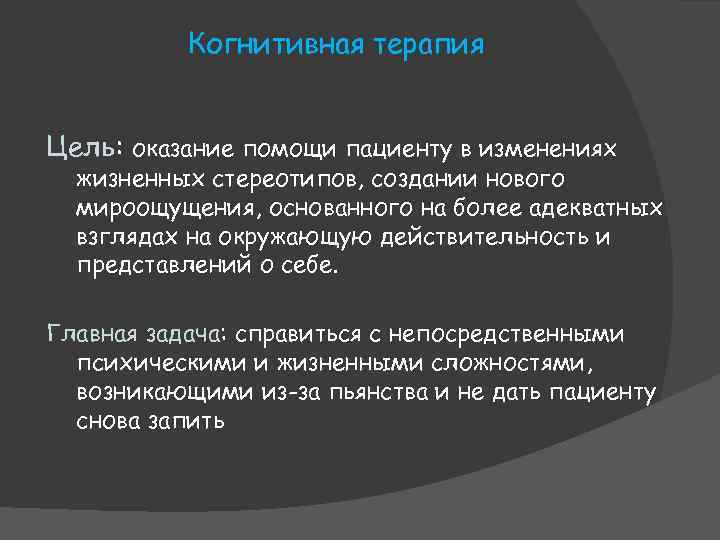 Когнитивная терапия

Цель: оказание помощи пациенту в изменениях жизненных стереотипов, создании нового мироощущения, основанного на более адекватных взглядах на окружающую действительность и представлений о себе.

Главная задача: справиться с непосредственными психическими и жизненными сложностями, возникающими из-за пьянства и не дать пациенту снова запить